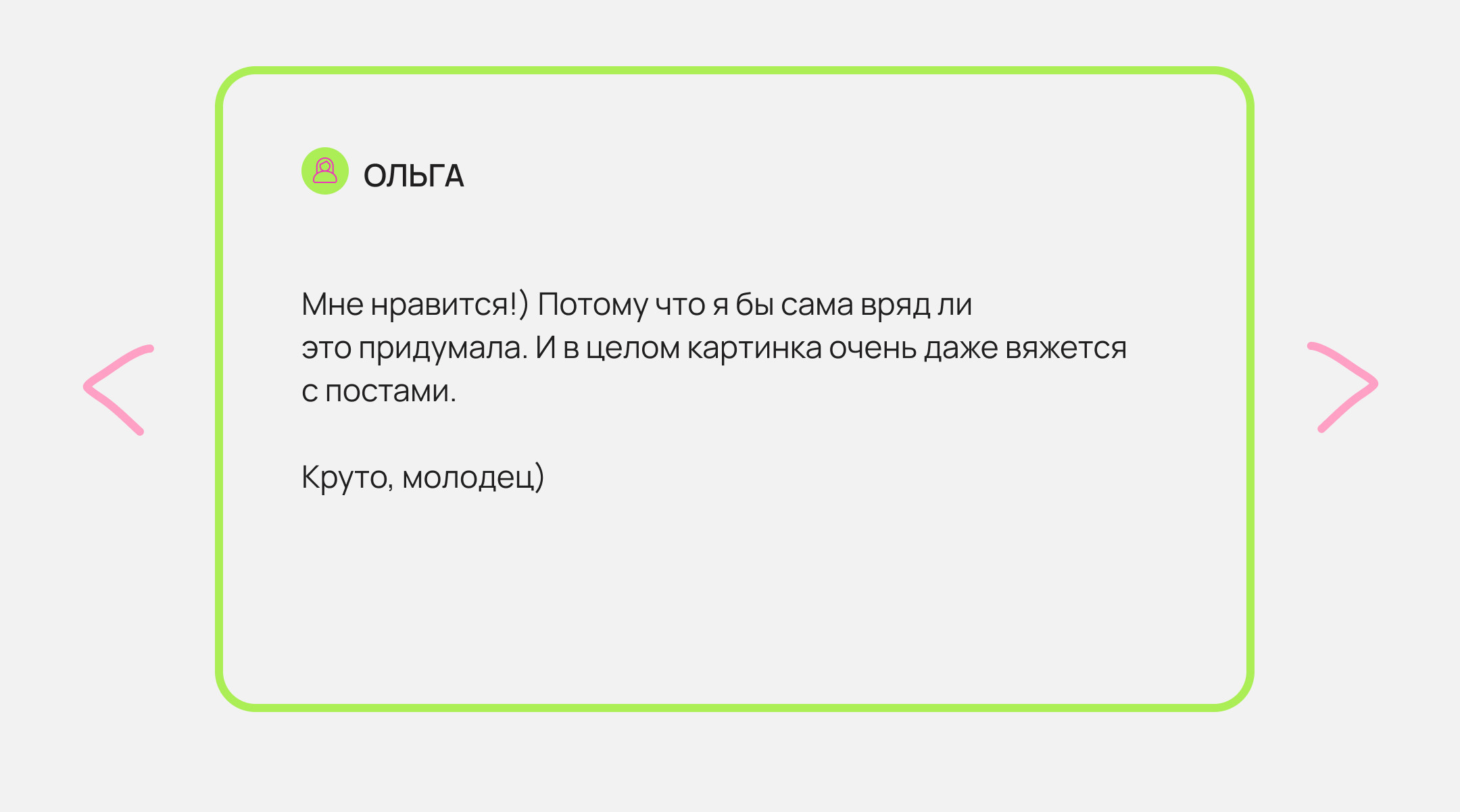 ОЛЬГА

Мне нравится!) Потому что я бы сама вряд ли это придумала. И в целом картинка очень даже вяжется с постами.

Круто, молодец)